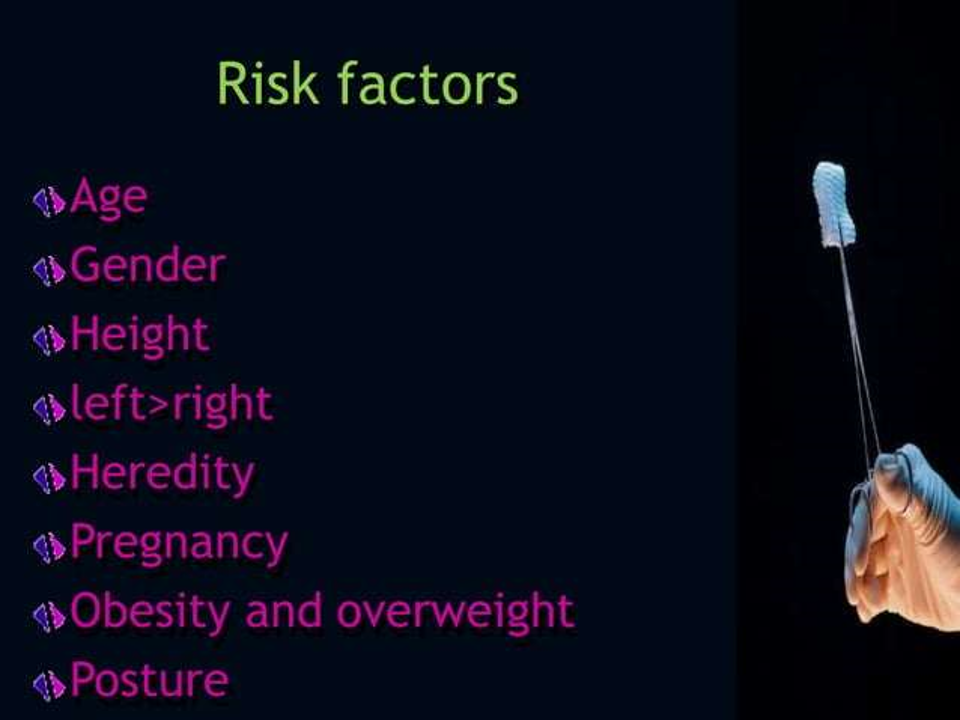 Risk factors

Age
Gender
Height
left>right
Heredity
Pregnancy
Obesity and overweight
Posture